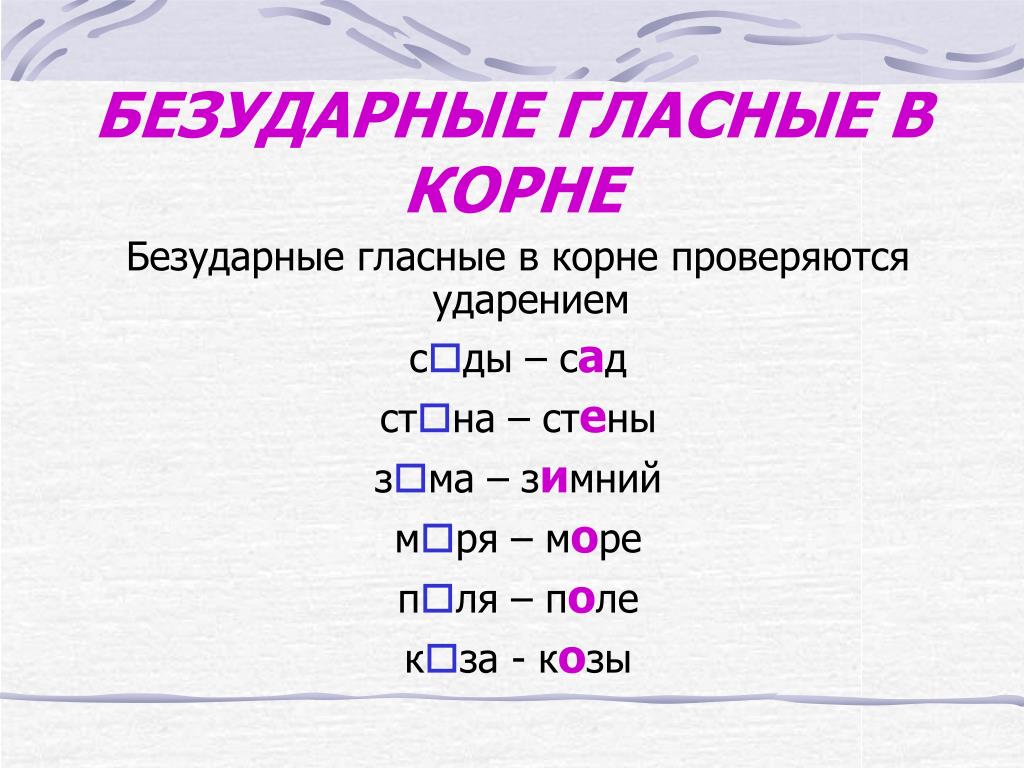 БЕЗУДАРНЫЕ ГЛАСНЫЕ В КОРНЕ

Безударные гласные в корне проверяются ударением

с□ды – сад

ст□на – стены

з□ма – зимний

м□ря – море

п□ля – поле

к□за - козы